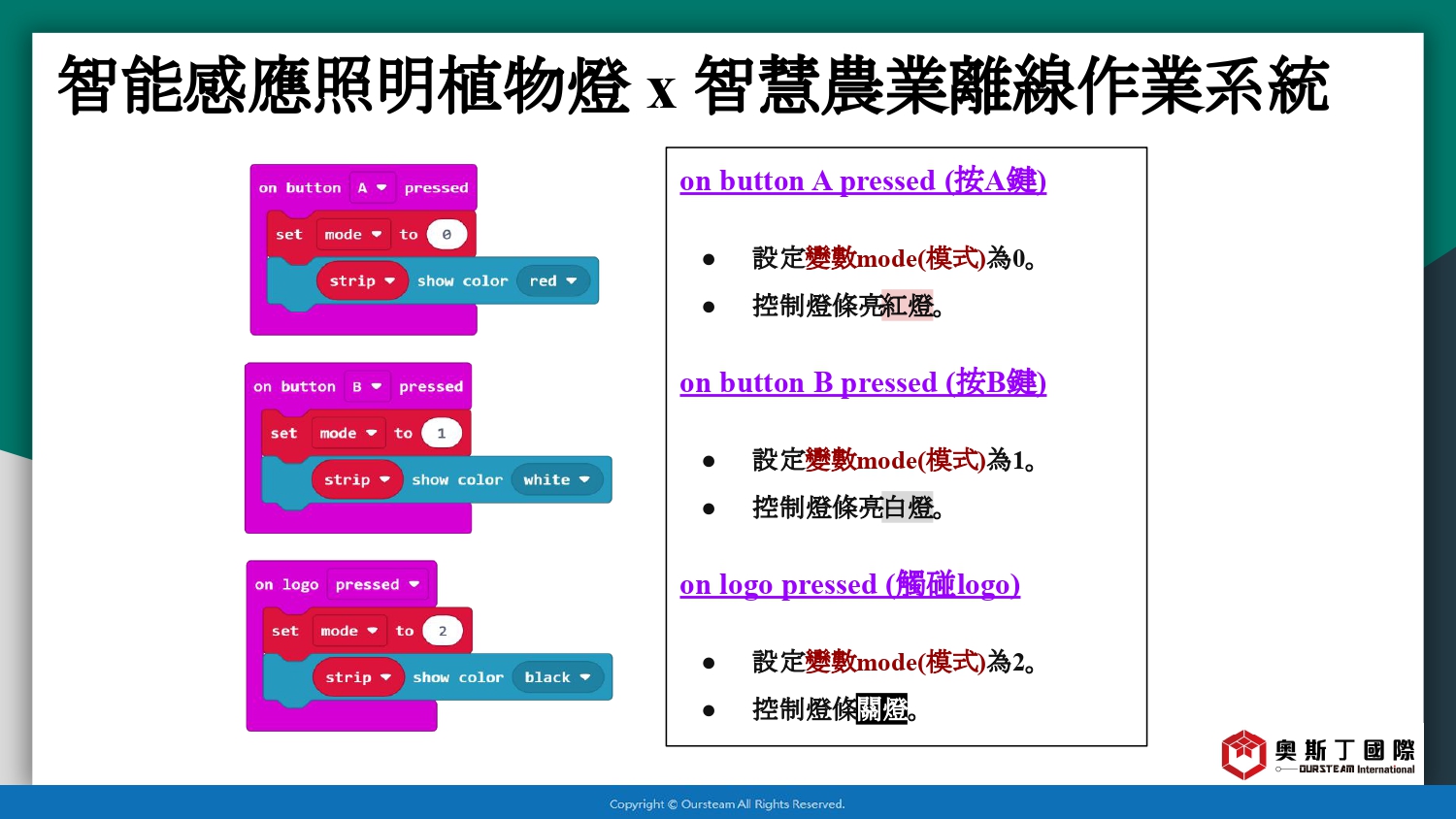 智能感應照明植物燈 x 智慧農業離線作業系統

on button A pressed
set mode to 0
strip show color red

on button B pressed
set mode to 1
strip show color white

on logo pressed
set mode to 2
strip show color black

on button A pressed (按A鍵)

● 設定變數mode(模式)為0。
● 控制燈條亮紅燈。

on button B pressed (按B鍵)

● 設定變數mode(模式)為1。
● 控制燈條亮白燈。

on logo pressed (觸碰logo)

● 設定變數mode(模式)為2。
● 控制燈條關燈。

奧斯丁國際
OURSTEAM International

Copyright © Oursteam All Rights Reserved.